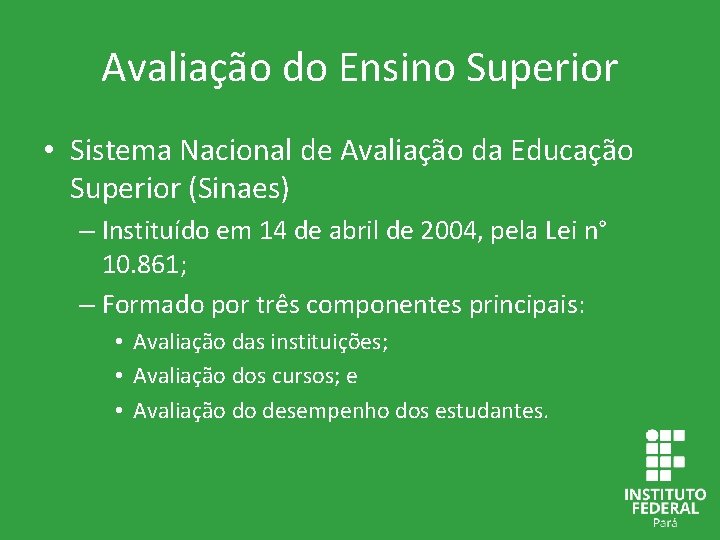 Avaliação do Ensino Superior

• Sistema Nacional de Avaliação da Educação Superior (Sinaes)

– Instituído em 14 de abril de 2004, pela Lei n° 10.861;

– Formado por três componentes principais:

• Avaliação das instituições;

• Avaliação dos cursos; e

• Avaliação do desempenho dos estudantes.

INSTITUTO FEDERAL
Pará